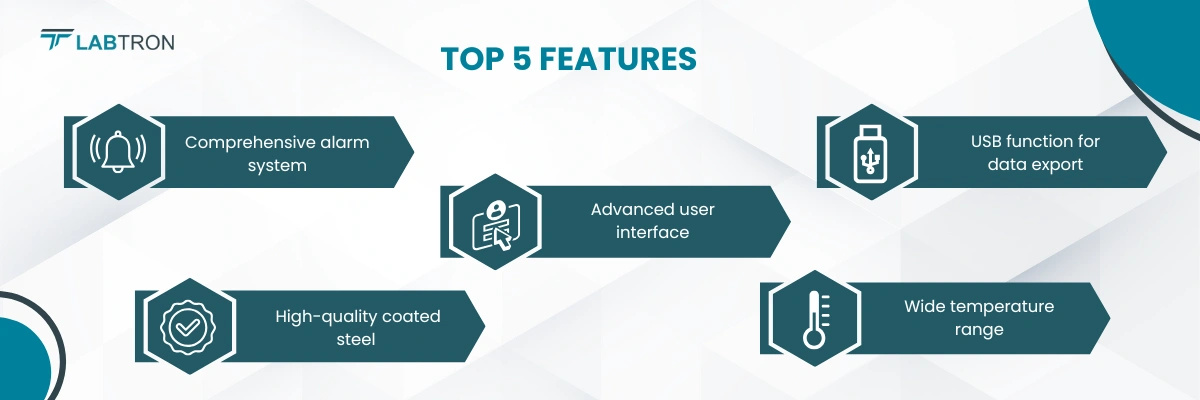 LABTRON

TOP 5 FEATURES

Comprehensive alarm system

USB function for data export

Advanced user interface

High-quality coated steel

Wide temperature range